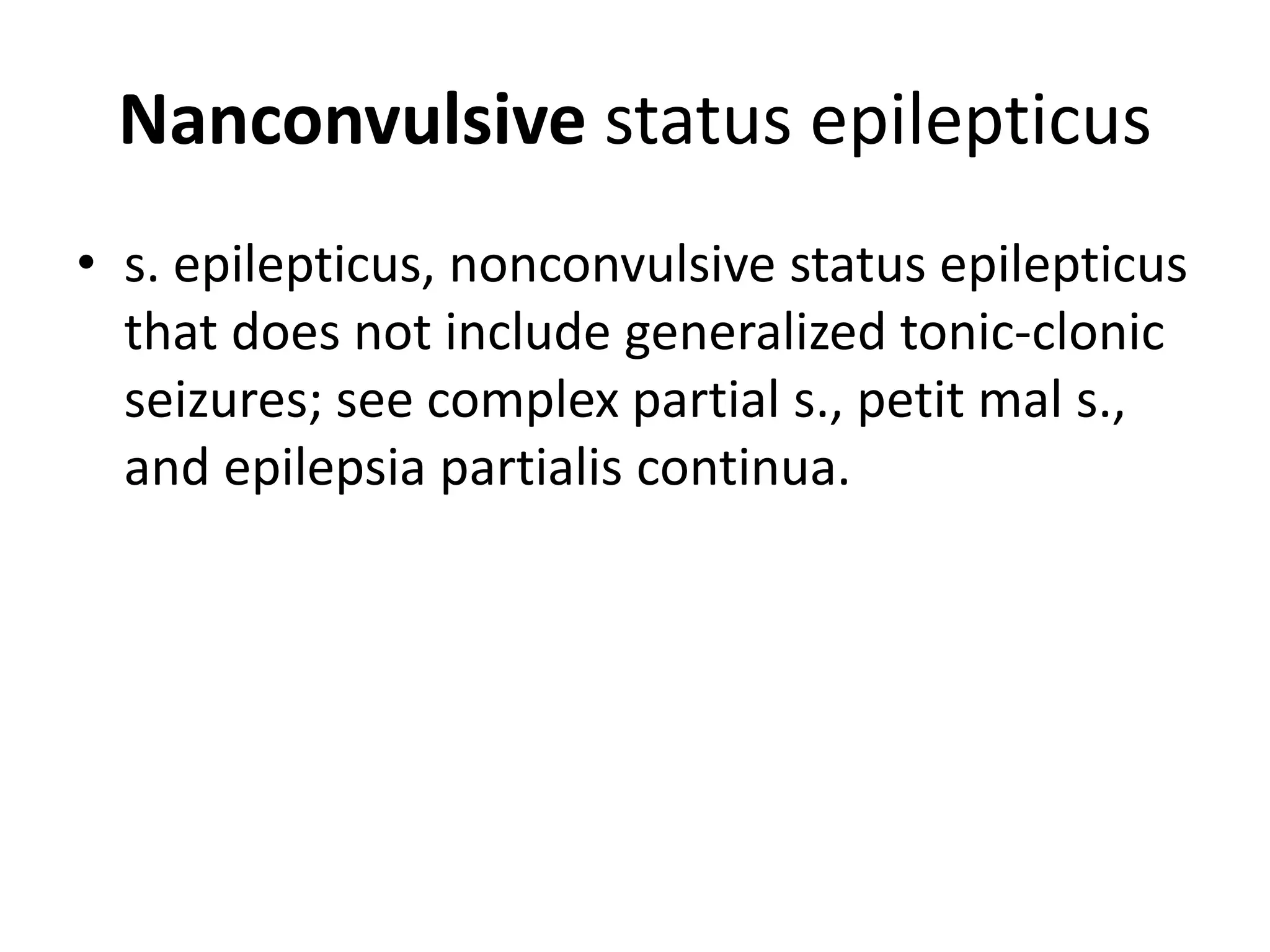 Nanconvulsive status epilepticus

• s. epilepticus, nonconvulsive status epilepticus that does not include generalized tonic-clonic seizures; see complex partial s., petit mal s., and epilepsia partialis continua.